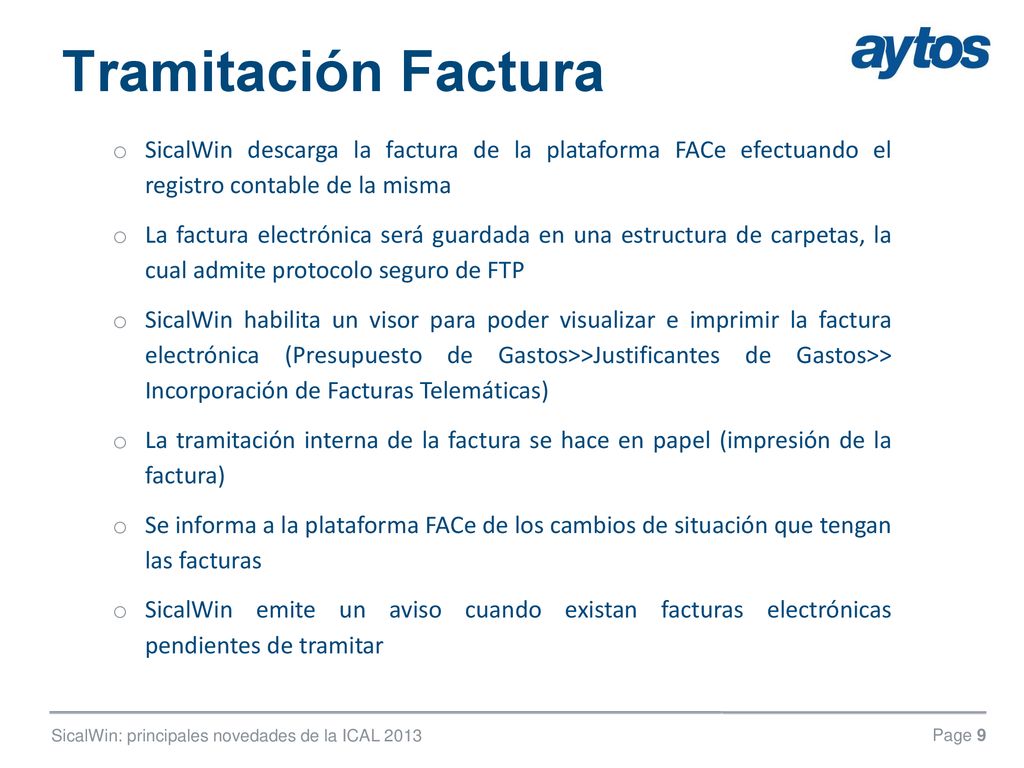 Tramitación Factura

aytos

o SicalWin descarga la factura de la plataforma FACe efectuando el registro contable de la misma

o La factura electrónica será guardada en una estructura de carpetas, la cual admite protocolo seguro de FTP

o SicalWin habilita un visor para poder visualizar e imprimir la factura electrónica (Presupuesto de Gastos>>Justificantes de Gastos>> Incorporación de Facturas Telemáticas)

o La tramitación interna de la factura se hace en papel (impresión de la factura)

o Se informa a la plataforma FACe de los cambios de situación que tengan las facturas

o SicalWin emite un aviso cuando existan facturas electrónicas pendientes de tramitar

SicalWin: principales novedades de la ICAL 2013

Page 9